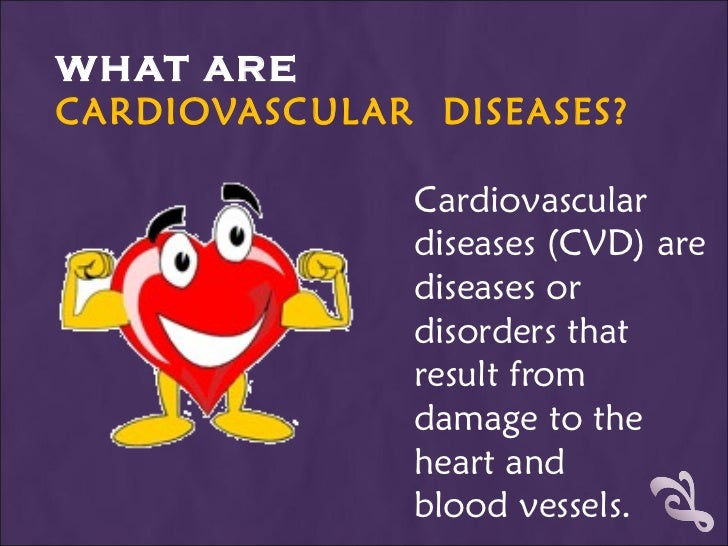 WHAT ARE
CARDIOVASCULAR DISEASES?

Cardiovascular diseases (CVD) are diseases or disorders that result from damage to the heart and blood vessels.